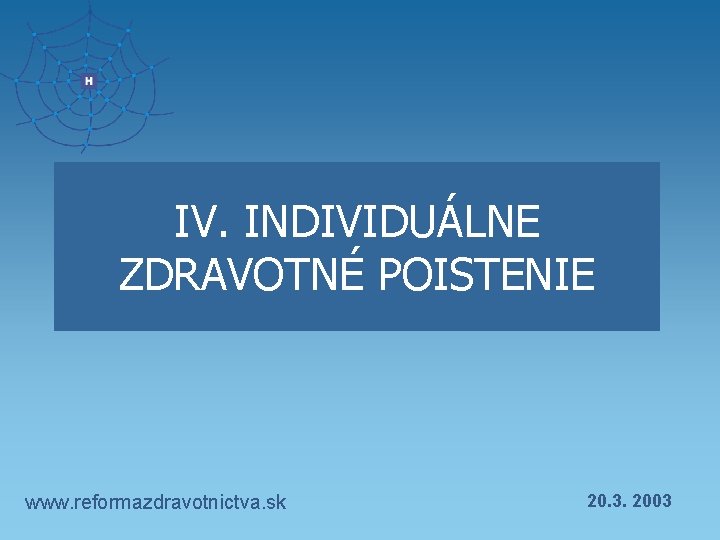 H

IV. INDIVIDUÁLNE ZDRAVOTNÉ POISTENIE

www.reformazdravotnictva.sk

20.3. 2003